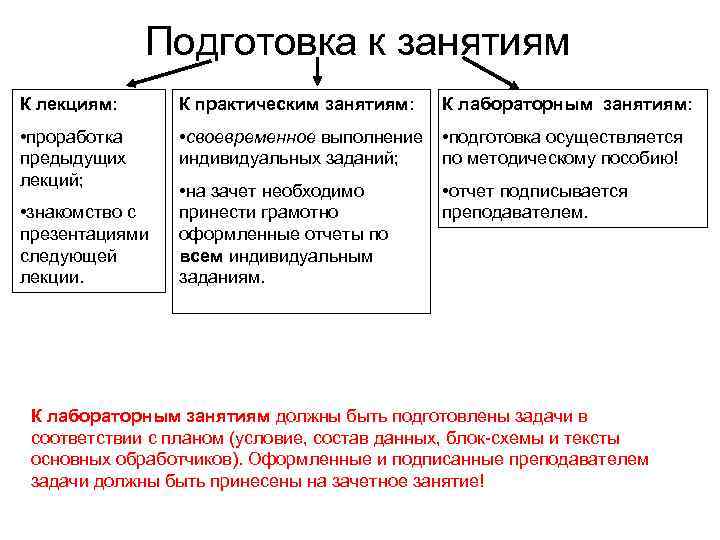 Подготовка к занятиям

К лекциям:

•проработка предыдущих лекций;

•знакомство с презентациями следующей лекции.

К практическим занятиям:

•своевременное выполнение индивидуальных заданий;

•на зачет необходимо принести грамотно оформленные отчеты по всем индивидуальным заданиям.

К лабораторным занятиям:

•подготовка осуществляется по методическому пособию!

•отчет подписывается преподавателем.

К лабораторным занятиям должны быть подготовлены задачи в соответствии с планом (условие, состав данных, блок-схемы и тексты основных обработчиков). Оформленные и подписанные преподавателем задачи должны быть принесены на зачетное занятие!